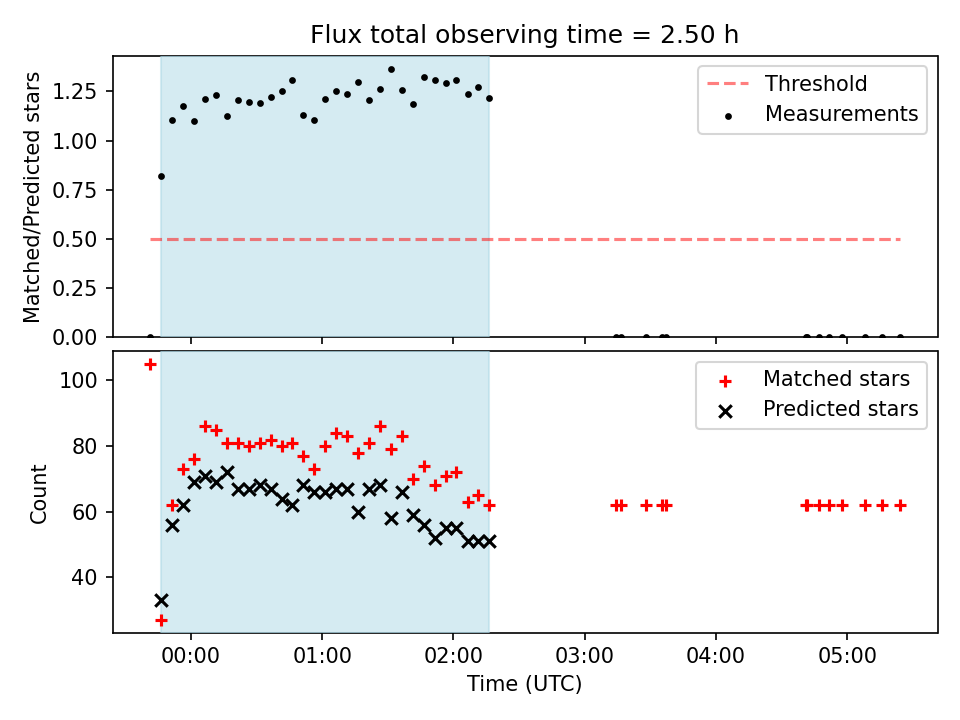 Flux total observing time = 2.50 h

Matched/Predicted stars

1.25
1.00
0.75
0.50
0.25
0.00

Threshold
Measurements

Count

100
80
60
40

Matched stars
Predicted stars

00:00
01:00
02:00
03:00
04:00
05:00

Time (UTC)